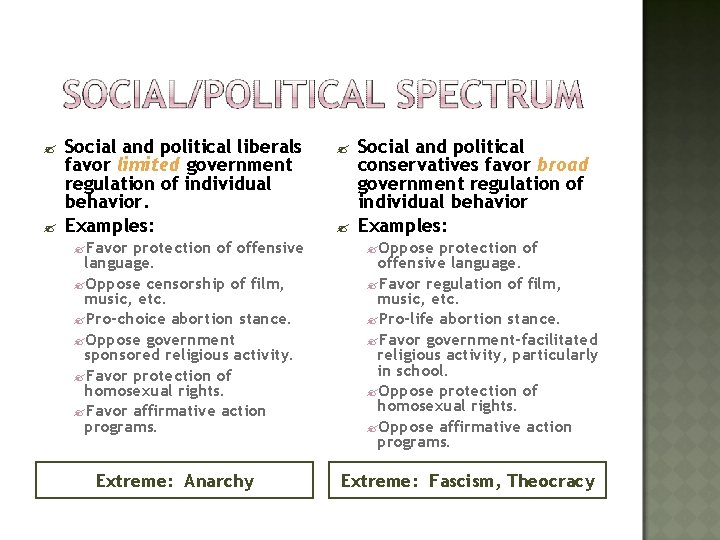 SOCIAL/POLITICAL SPECTRUM

Social and political liberals favor limited government regulation of individual behavior.

Examples:

Favor protection of offensive language.

Oppose censorship of film, music, etc.

Pro-choice abortion stance.

Oppose government sponsored religious activity.

Favor protection of homosexual rights.

Favor affirmative action programs.

Extreme: Anarchy

Social and political conservatives favor broad government regulation of individual behavior

Examples:

Oppose protection of offensive language.

Favor regulation of film, music, etc.

Pro-life abortion stance.

Favor government-facilitated religious activity, particularly in school.

Oppose protection of homosexual rights.

Oppose affirmative action programs.

Extreme: Fascism, Theocracy